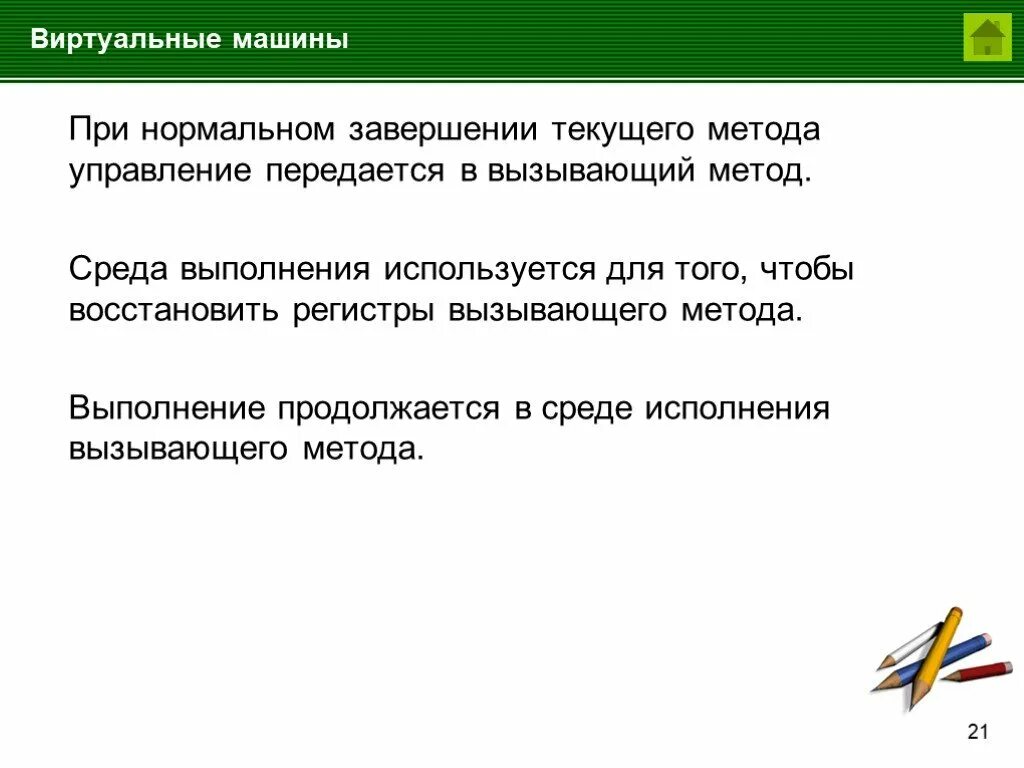 Виртуальные машины

При нормальном завершении текущего метода управление передается в вызывающий метод.

Среда выполнения используется для того, чтобы восстановить регистры вызывающего метода.

Выполнение продолжается в среде исполнения вызывающего метода.

21